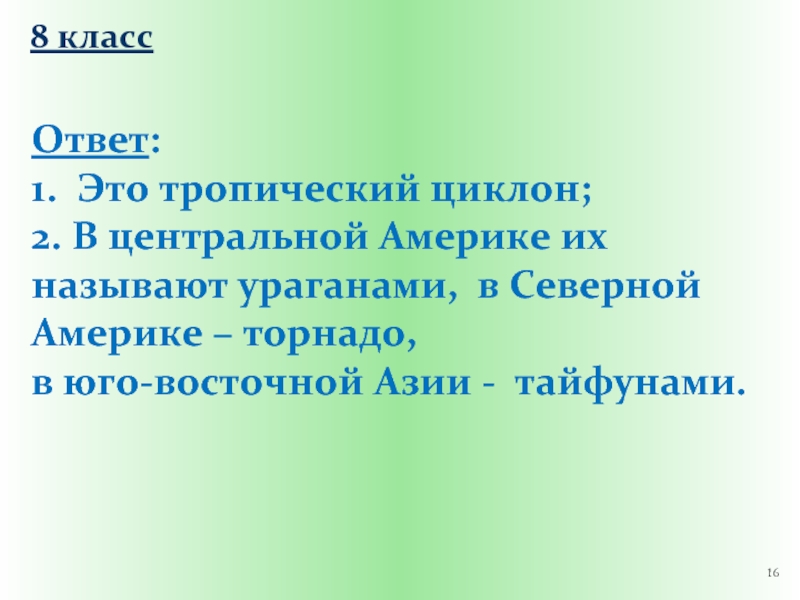 8 класс

Ответ:
1. Это тропический циклон;
2. В центральной Америке их называют ураганами, в Северной Америке – торнадо,
в юго-восточной Азии - тайфунами.

16